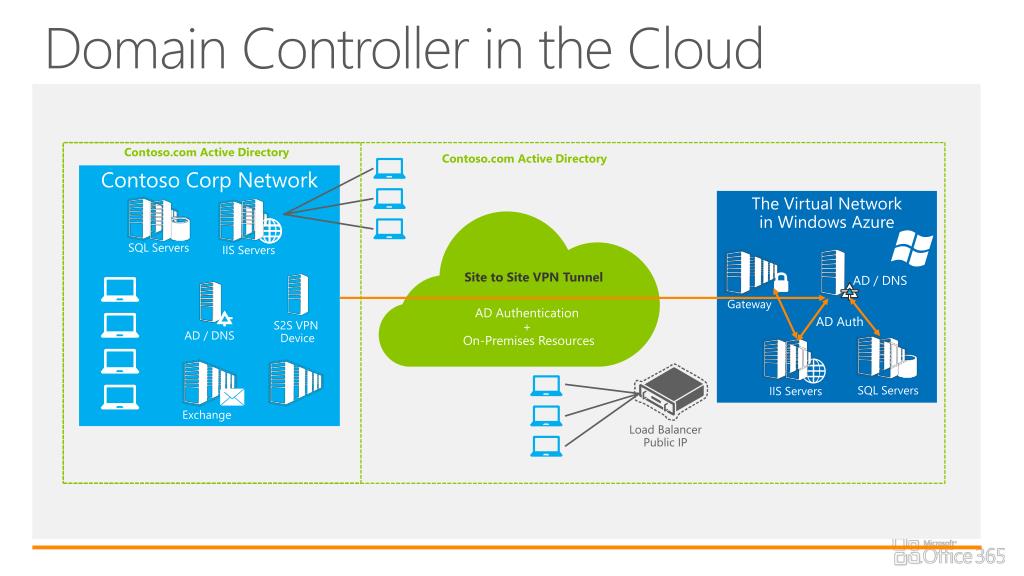 Domain Controller in the Cloud

Contoso.com Active Directory

Contoso Corp Network

SQL Servers

IIS Servers

AD / DNS

S2S VPN Device

Exchange

Contoso.com Active Directory

Site to Site VPN Tunnel

AD Authentication
+
On-Premises Resources

Load Balancer Public IP

The Virtual Network in Windows Azure

Gateway

AD / DNS

AD Auth

IIS Servers

SQL Servers

Microsoft Office 365